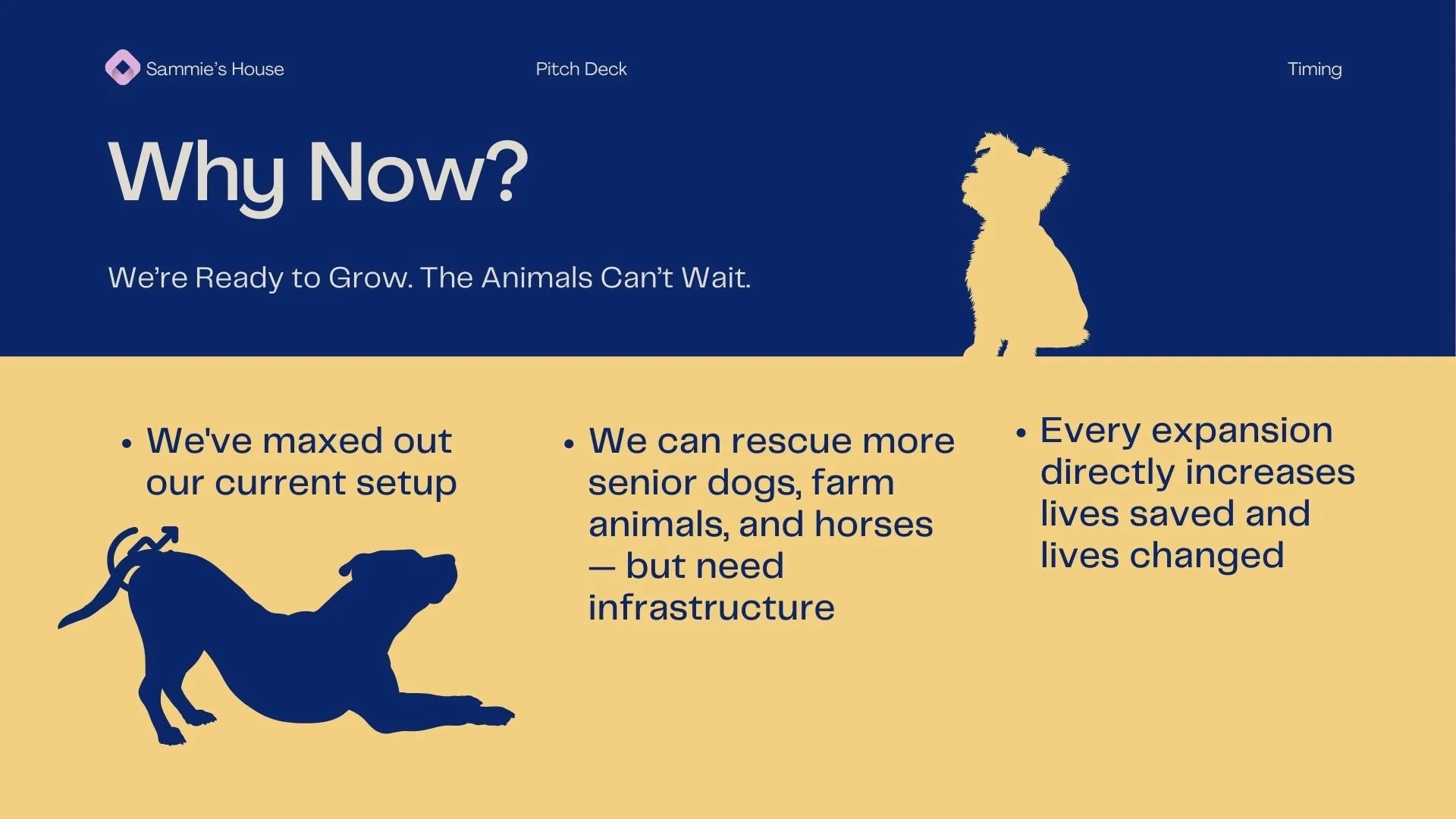 Sammie's House

Pitch Deck

Timing

Why Now?

We're Ready to Grow. The Animals Can't Wait.

• We've maxed out our current setup

• We can rescue more senior dogs, farm animals, and horses — but need infrastructure

• Every expansion directly increases lives saved and lives changed